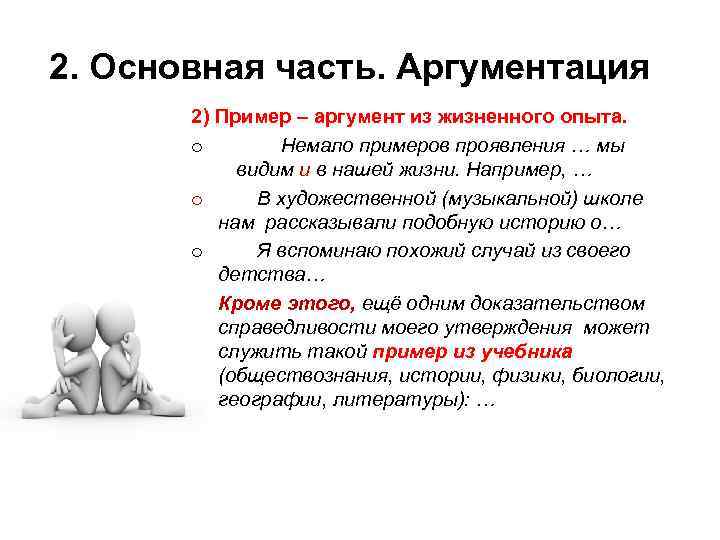 2. Основная часть. Аргументация

2) Пример – аргумент из жизненного опыта.

o Немало примеров проявления … мы видим и в нашей жизни. Например, …

o В художественной (музыкальной) школе нам рассказывали подобную историю о…

o Я вспоминаю похожий случай из своего детства…

Кроме этого, ещё одним доказательством справедливости моего утверждения может служить такой пример из учебника (обществознания, истории, физики, биологии, географии, литературы): …